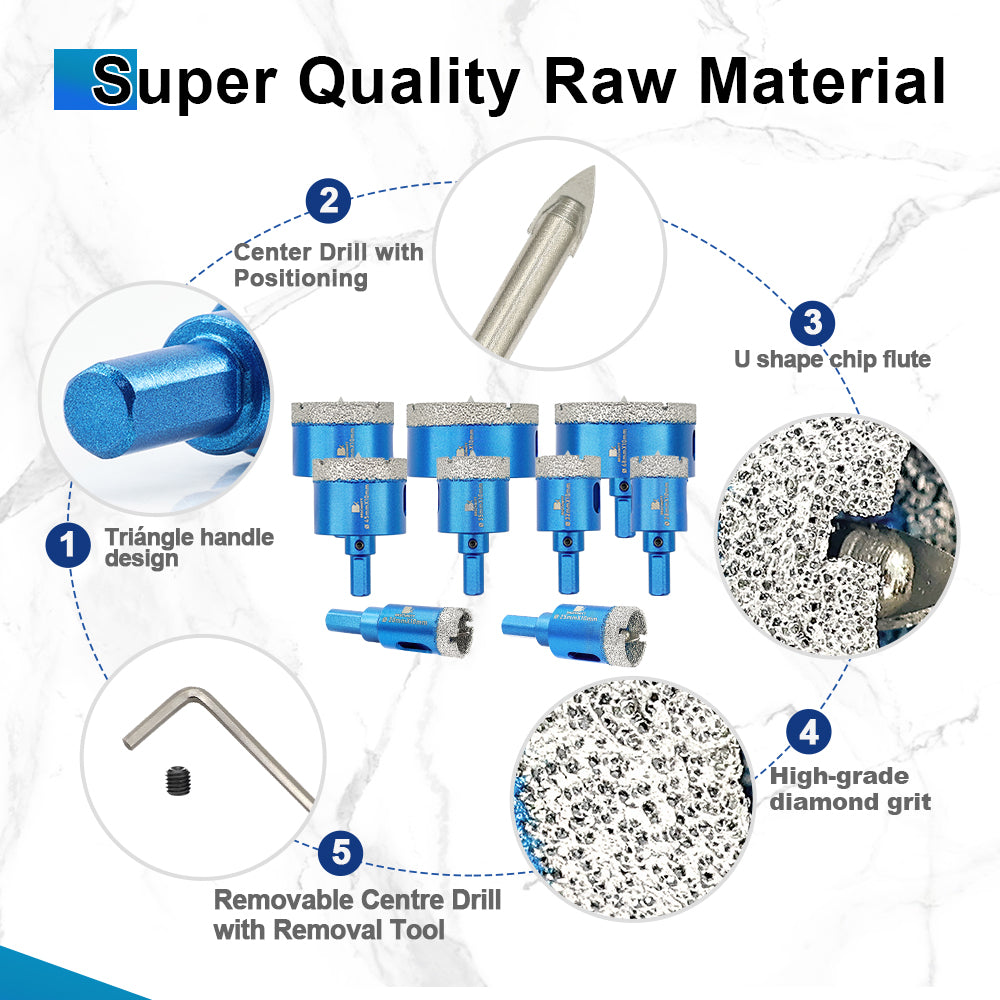 Super Quality Raw Material

2
Center Drill with Positioning

3
U shape chip flute

1
Triángle handle design

4
High-grade diamond grit

5
Removable Centre Drill with Removal Tool